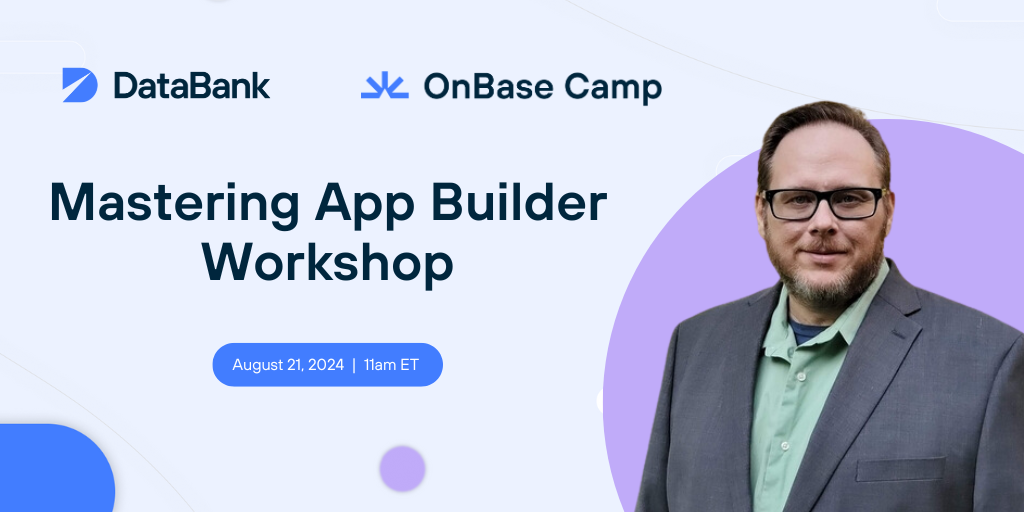 DataBank

OnBase Camp

Mastering App Builder Workshop

August 21, 2024 | 11am ET